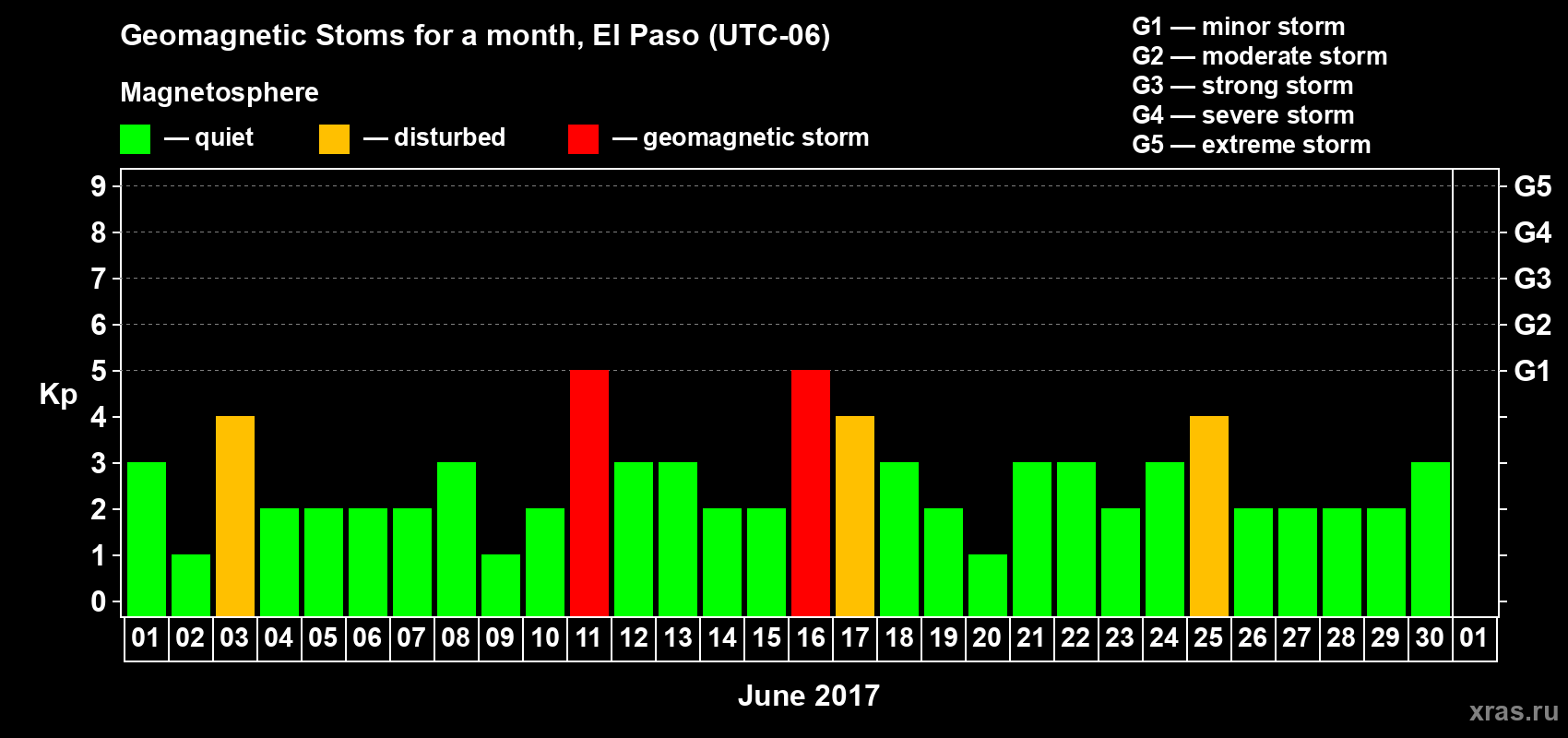 Geomagnetic Stoms for a month, El Paso (UTC-06)

Magnetosphere

— quiet — disturbed — geomagnetic storm

G1 — minor storm
G2 — moderate storm
G3 — strong storm
G4 — severe storm
G5 — extreme storm

Kp

9
8
7
6
5
4
3
2
1
0

G5
G4
G3
G2
G1

01 02 03 04 05 06 07 08 09 10 11 12 13 14 15 16 17 18 19 20 21 22 23 24 25 26 27 28 29 30 01

June 2017

xras.ru